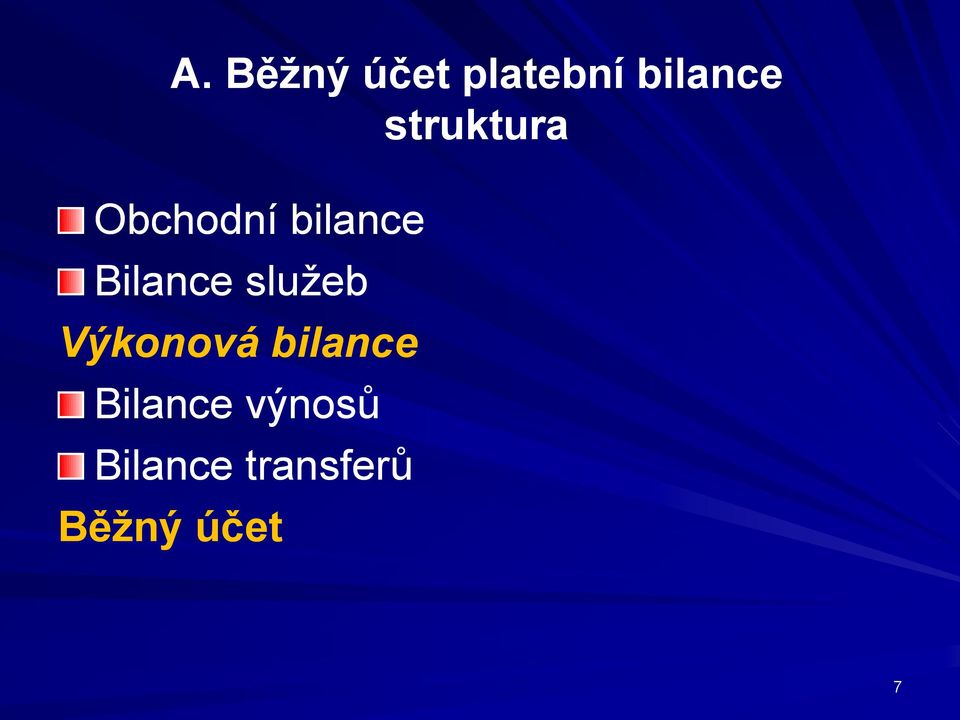 A. Běžný účet platební bilance
struktura

Obchodní bilance

Bilance služeb

Výkonová bilance

Bilance výnosů

Bilance transferů

Běžný účet

7